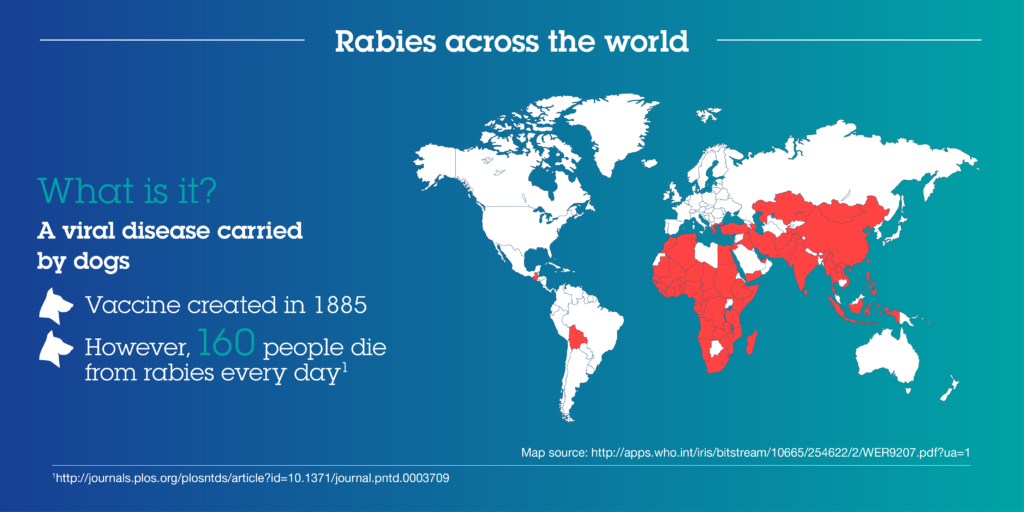 Rabies across the world

What is it?

A viral disease carried by dogs

Vaccine created in 1885

However, 160 people die from rabies every day$^1$

Map source: http://apps.who.int/iris/bitstream/10665/254622/2/WER9207.pdf?ua=1

$^1$http://journals.plos.org/plosntds/article?id=10.1371/journal.pntd.0003709